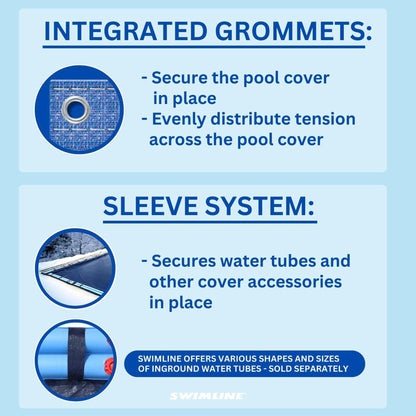 INTEGRATED GROMMETS:

- Secure the pool cover in place
- Evenly distribute tension across the pool cover

SLEEVE SYSTEM:

- Secures water tubes and other cover accessories in place

SWIMLINE OFFERS VARIOUS SHAPES AND SIZES OF INGROUND WATER TUBES - SOLD SEPARATELY

SWIMLINE